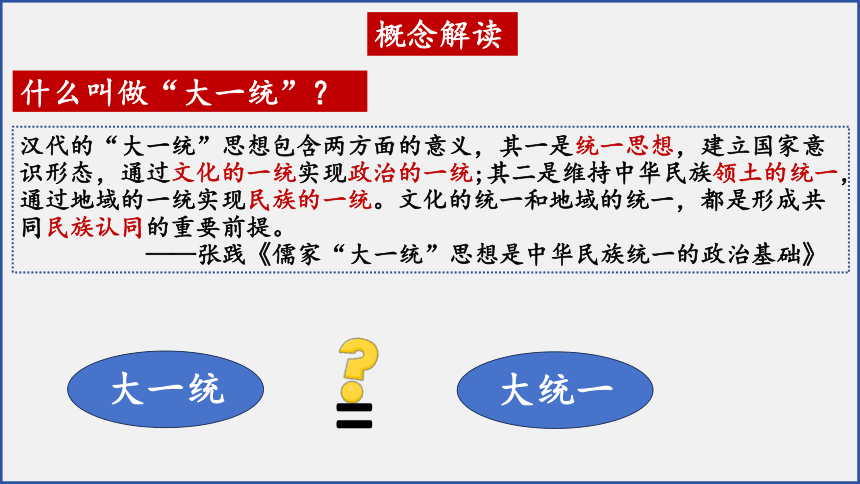 概念解读

什么叫做“大一统”？

汉代的“大一统”思想包含两方面的意义，其一是统一思想，建立国家意识形态，通过文化的一统实现政治的一统；其二是维持中华民族领土的统一，通过地域的一统实现民族的一统。文化的统一和地域的统一，都是形成共同民族认同的重要前提。
——张践《儒家“大一统”思想是中华民族统一的政治基础》

大一统

?

=

大统一